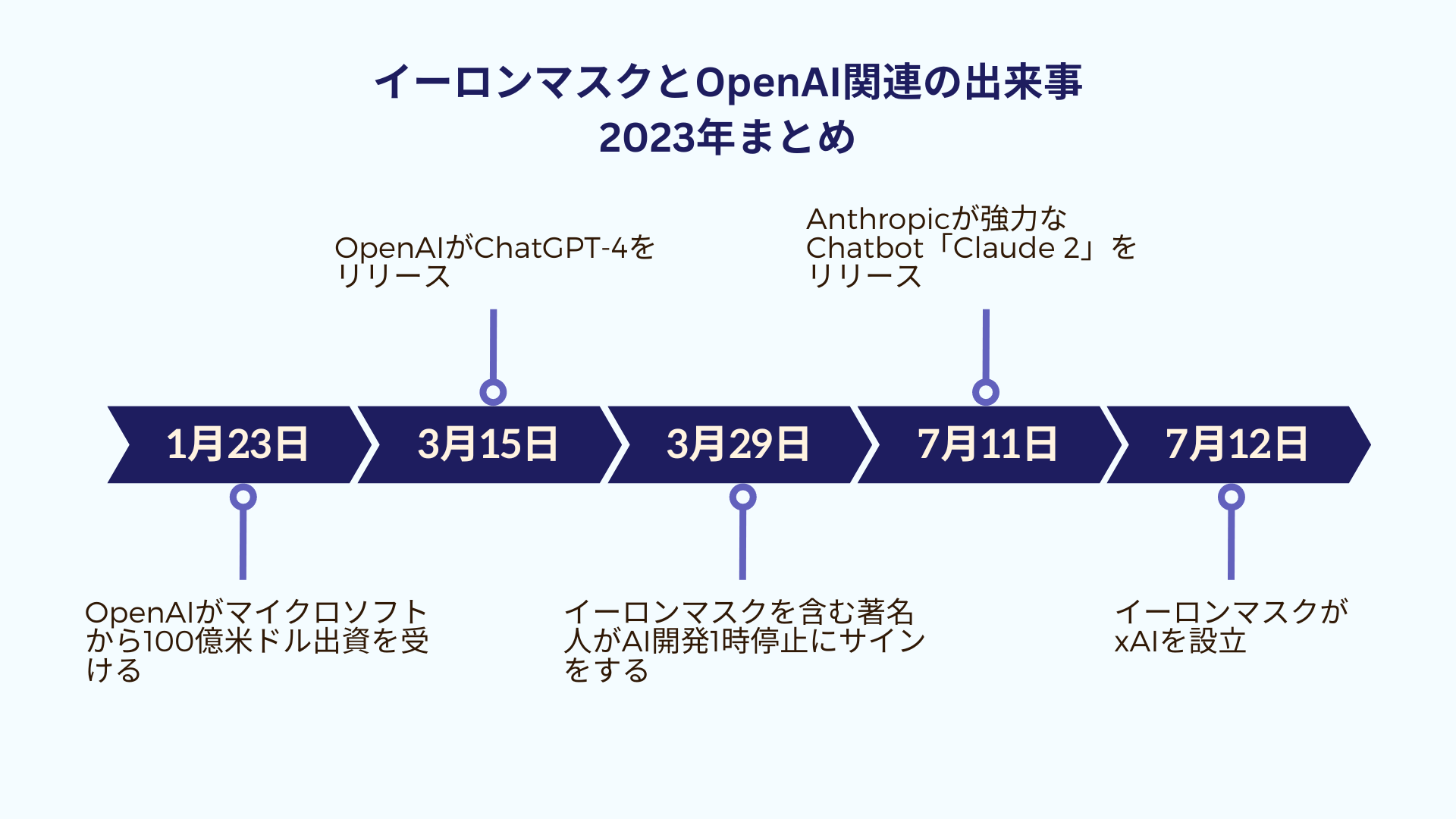 イーロンマスクとOpenAI関連の出来事
2023年まとめ

OpenAIがChatGPT-4をリリース

Anthropicが強力なChatbot「Claude 2」をリリース

1月23日

3月15日

3月29日

7月11日

7月12日

OpenAIがマイクロソフトから100億米ドル出資を受ける

イーロンマスクを含む著名人がAI開発1時停止にサインをする

イーロンマスクがxAIを設立